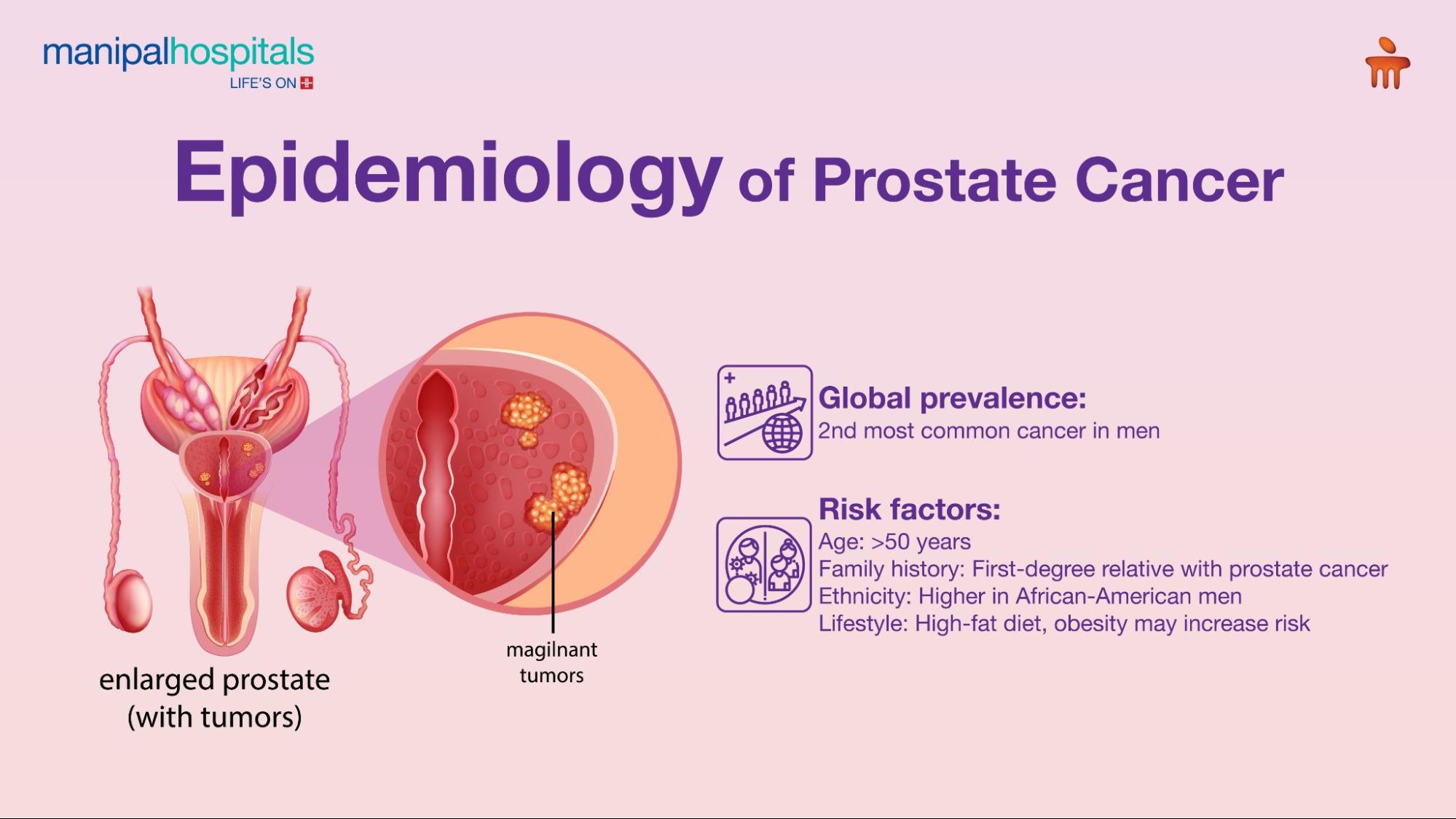 manipalhospitals
LIFE'S ON

Epidemiology of Prostate Cancer

enlarged prostate (with tumors)

magilnant tumors

Global prevalence:
2nd most common cancer in men

Risk factors:
Age: >50 years
Family history: First-degree relative with prostate cancer
Ethnicity: Higher in African-American men
Lifestyle: High-fat diet, obesity may increase risk